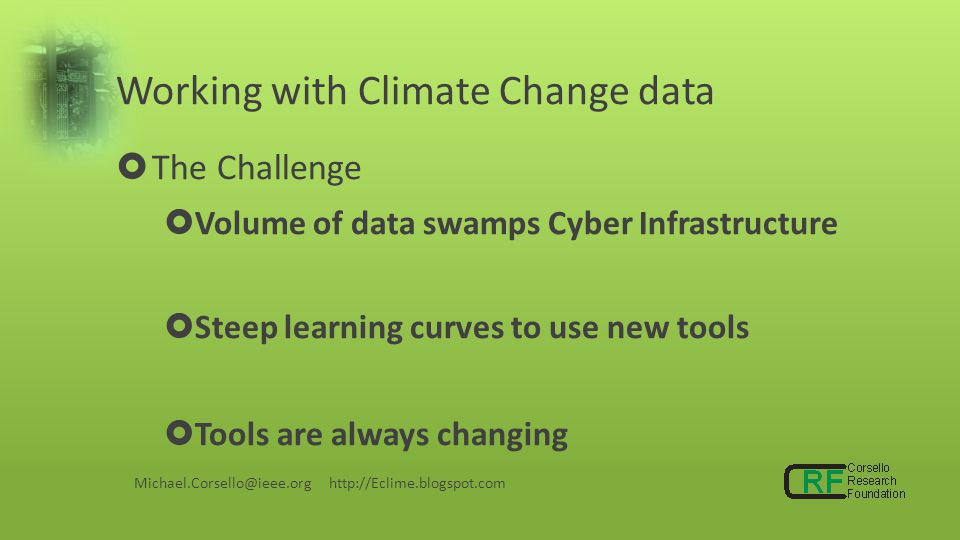 Working with Climate Change data

The Challenge

Volume of data swamps Cyber Infrastructure

Steep learning curves to use new tools

Tools are always changing

Michael.Corsello@ieee.org http://Eclime.blogspot.com

CRF Corsello Research Foundation